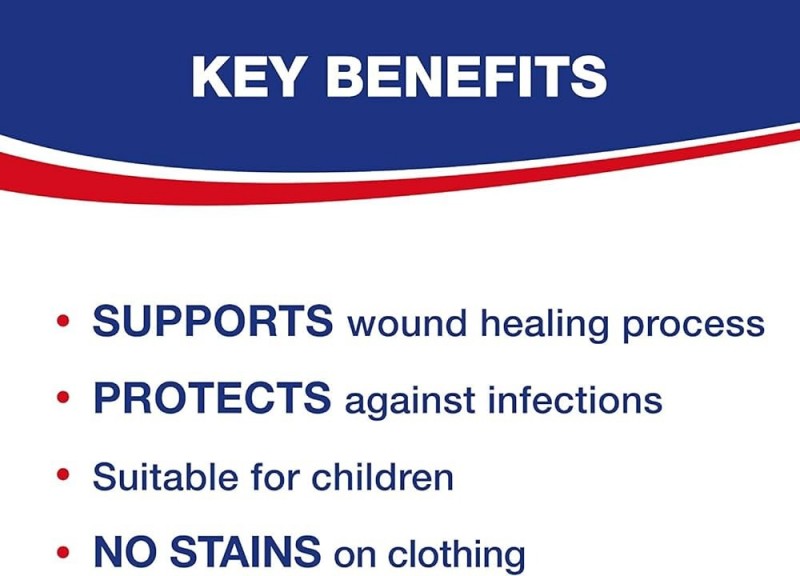 KEY BENEFITS

• SUPPORTS wound healing process
• PROTECTS against infections
• Suitable for children
• NO STAINS on clothing